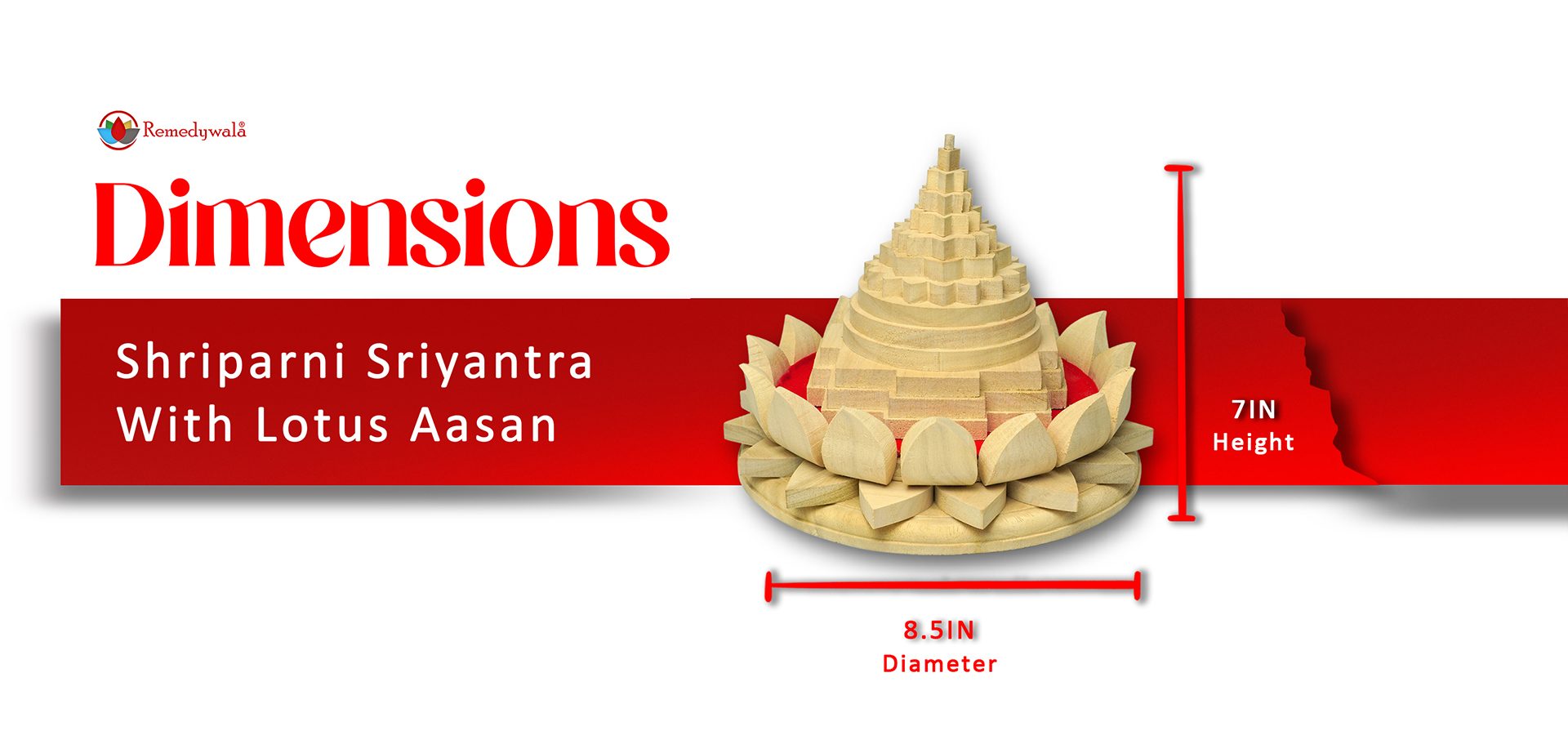 Remedywala®

Dimensions

Shriparni Sriyantra With Lotus Aasan

7IN
Height

8.5IN
Diameter